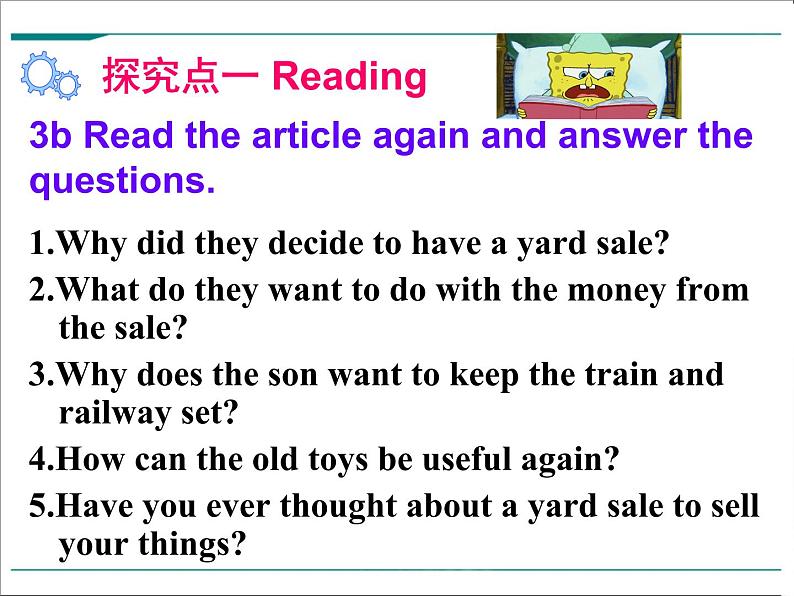 探究点一 Reading

3b Read the article again and answer the questions.

1.Why did they decide to have a yard sale?

2.What do they want to do with the money from the sale?

3.Why does the son want to keep the train and railway set?

4.How can the old toys be useful again?

5.Have you ever thought about a yard sale to sell your things?